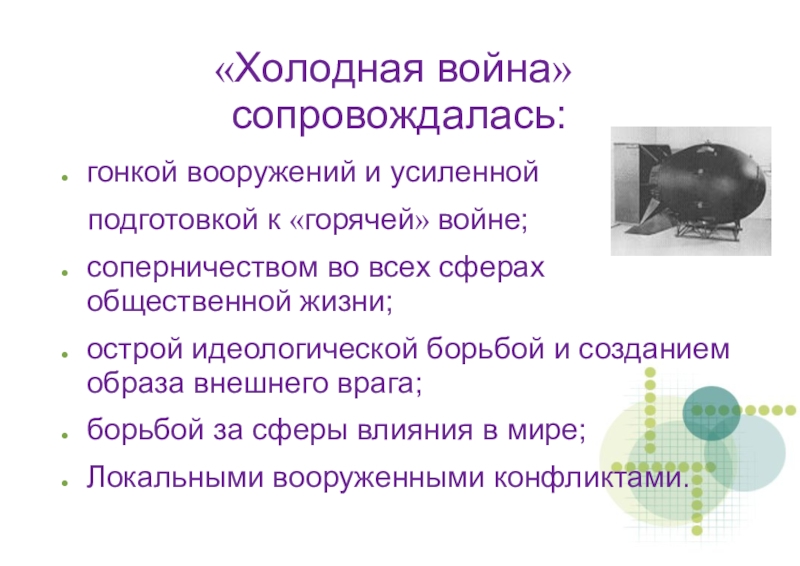 «Холодная война» сопровождалась:

- гонкой вооружений и усиленной подготовкой к «горячей» войне;
- соперничеством во всех сферах общественной жизни;
- острой идеологической борьбой и созданием образа внешнего врага;
- борьбой за сферы влияния в мире;
- Локальными вооруженными конфликтами.